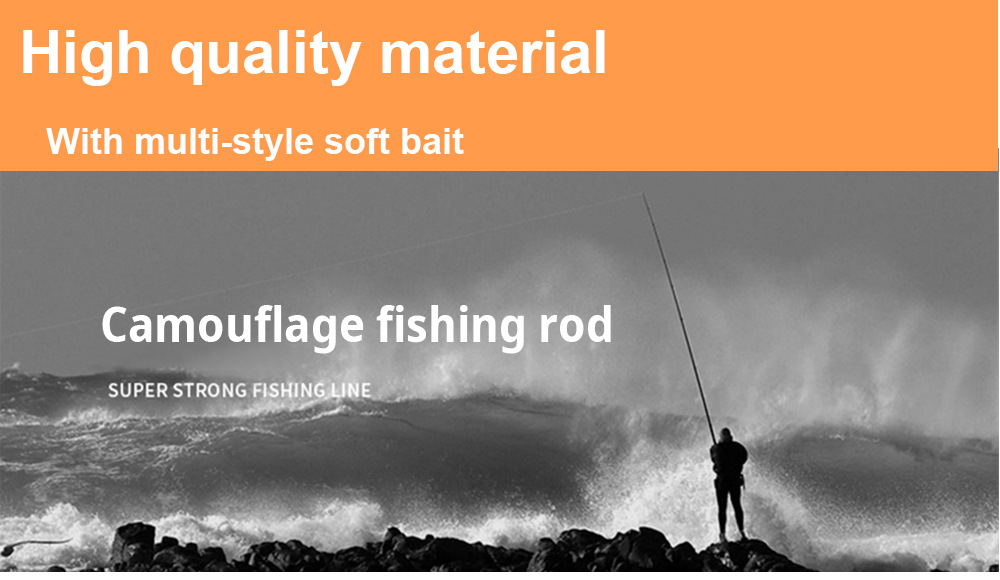 High quality material

With multi-style soft bait

Camouflage fishing rod

SUPER STRONG FISHING LINE